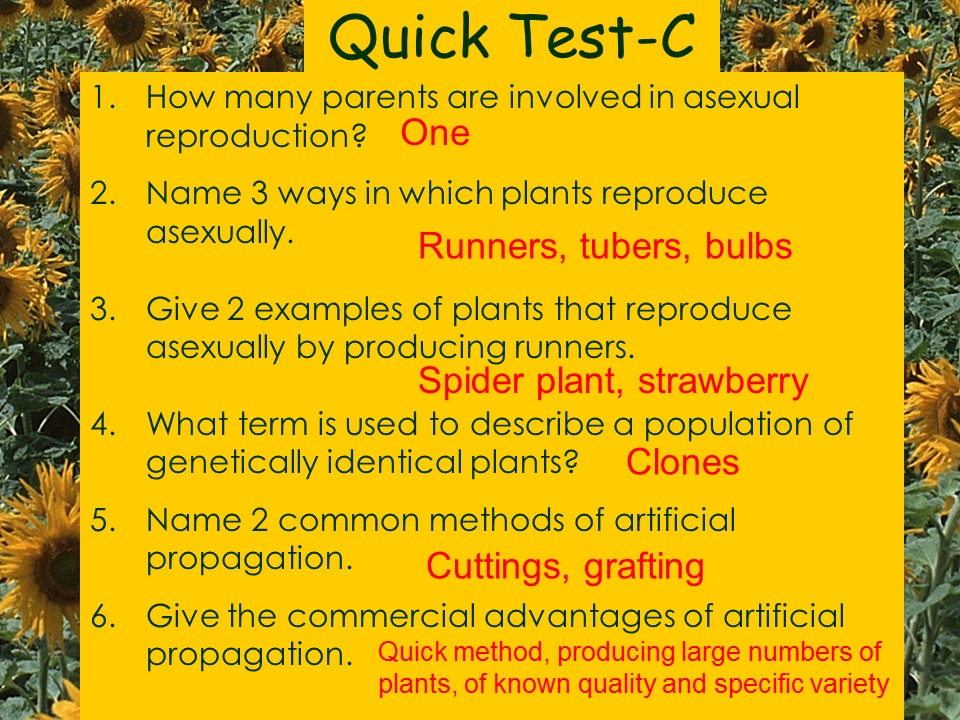 Quick Test-C

1. How many parents are involved in asexual reproduction? One

2. Name 3 ways in which plants reproduce asexually. Runners, tubers, bulbs

3. Give 2 examples of plants that reproduce asexually by producing runners. Spider plant, strawberry

4. What term is used to describe a population of genetically identical plants? Clones

5. Name 2 common methods of artificial propagation. Cuttings, grafting

6. Give the commercial advantages of artificial propagation. Quick method, producing large numbers of plants, of known quality and specific variety